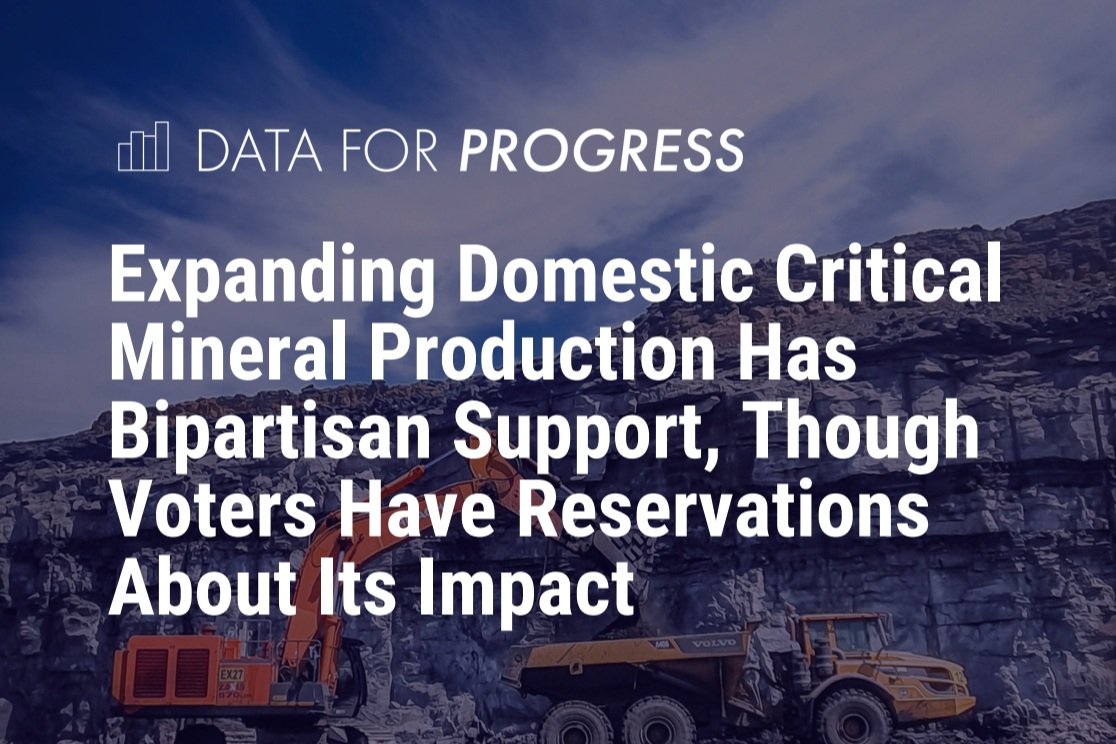 DATA FOR PROGRESS

Expanding Domestic Critical Mineral Production Has Bipartisan Support, Though Voters Have Reservations About Its Impact

EX27

VOLVO